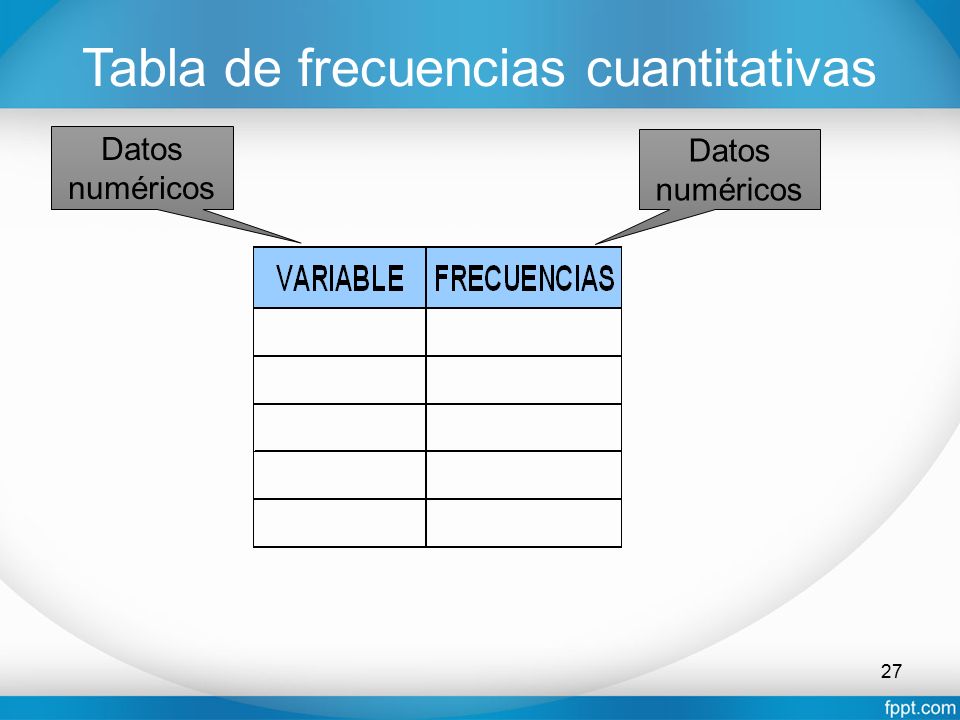 Tabla de frecuencias cuantitativas

Datos numéricos

Datos numéricos

| VARIABLE | FRECUENCIAS |
|---|---|
| | |
| | |
| | |
| | |
| | |

27

fppt.com